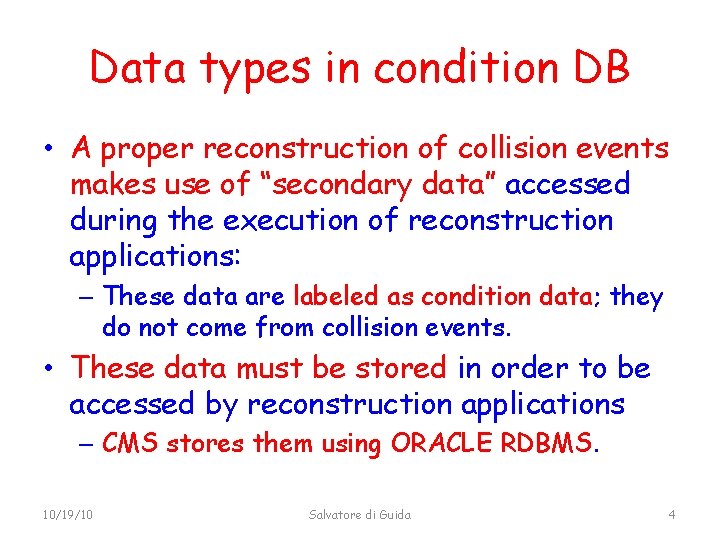 Data types in condition DB

• A proper reconstruction of collision events makes use of “secondary data” accessed during the execution of reconstruction applications:

– These data are labeled as condition data; they do not come from collision events.

• These data must be stored in order to be accessed by reconstruction applications

– CMS stores them using ORACLE RDBMS.

10/19/10 Salvatore di Guida 4